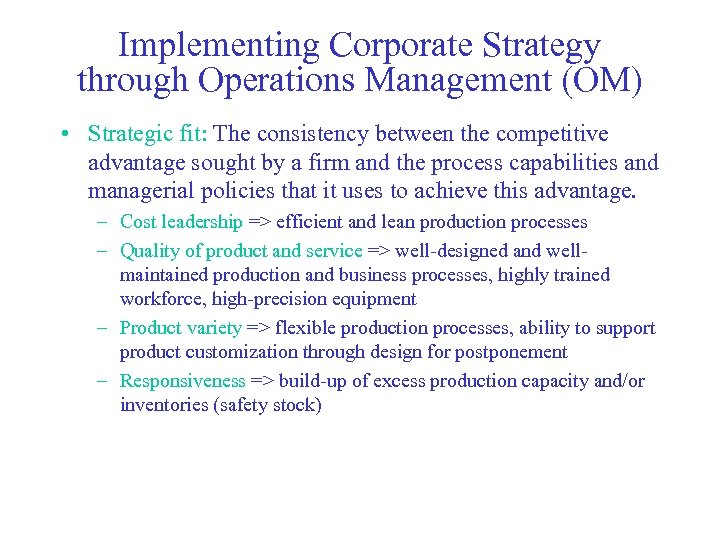 Implementing Corporate Strategy through Operations Management (OM)

• Strategic fit: The consistency between the competitive advantage sought by a firm and the process capabilities and managerial policies that it uses to achieve this advantage.

– Cost leadership => efficient and lean production processes

– Quality of product and service => well-designed and well-maintained production and business processes, highly trained workforce, high-precision equipment

– Product variety => flexible production processes, ability to support product customization through design for postponement

– Responsiveness => build-up of excess production capacity and/or inventories (safety stock)